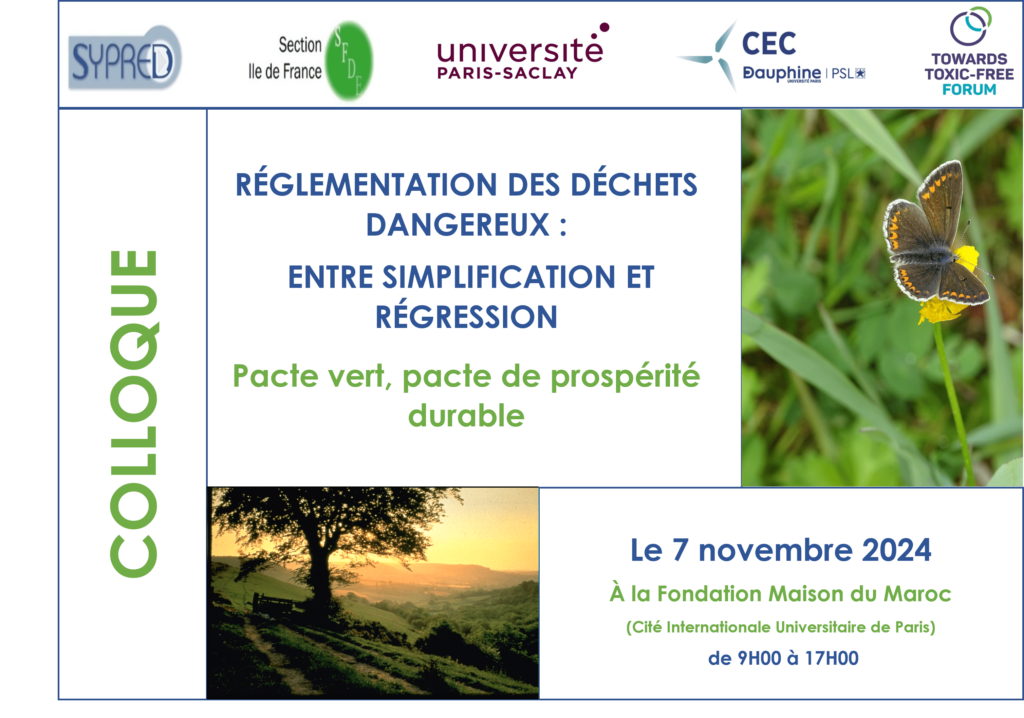 SYPRED

Section Ile de France SFDE

université PARIS-SACLAY

CEC Dauphine UNIVERSITÉ PARIS | PSL

TOWARDS TOXIC-FREE FORUM

COLLOQUE

RÉGLEMENTATION DES DÉCHETS DANGEREUX :

ENTRE SIMPLIFICATION ET RÉGRESSION

Pacte vert, pacte de prospérité durable

Le 7 novembre 2024

À la Fondation Maison du Maroc

(Cité Internationale Universitaire de Paris)

de 9H00 à 17H00